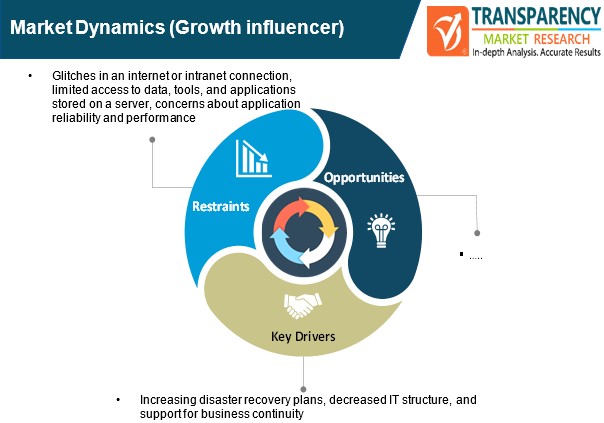 Market Dynamics (Growth influencer)

TRANSPARENCY
MARKET RESEARCH
In-depth Analysis. Accurate Results

• Glitches in an internet or intranet connection, limited access to data, tools, and applications stored on a server, concerns about application reliability and performance

Restraints

Opportunities

▪ .....

Key Drivers

• Increasing disaster recovery plans, decreased IT structure, and support for business continuity